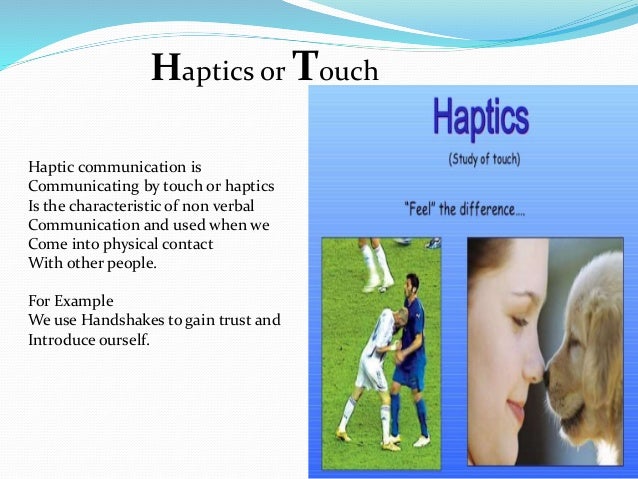 Haptics or Touch

Haptic communication is Communicating by touch or haptics Is the characteristic of non verbal Communication and used when we Come into physical contact With other people.

For Example
We use Handshakes to gain trust and Introduce ourself.

Haptics
(Study of touch)

"Feel" the difference....